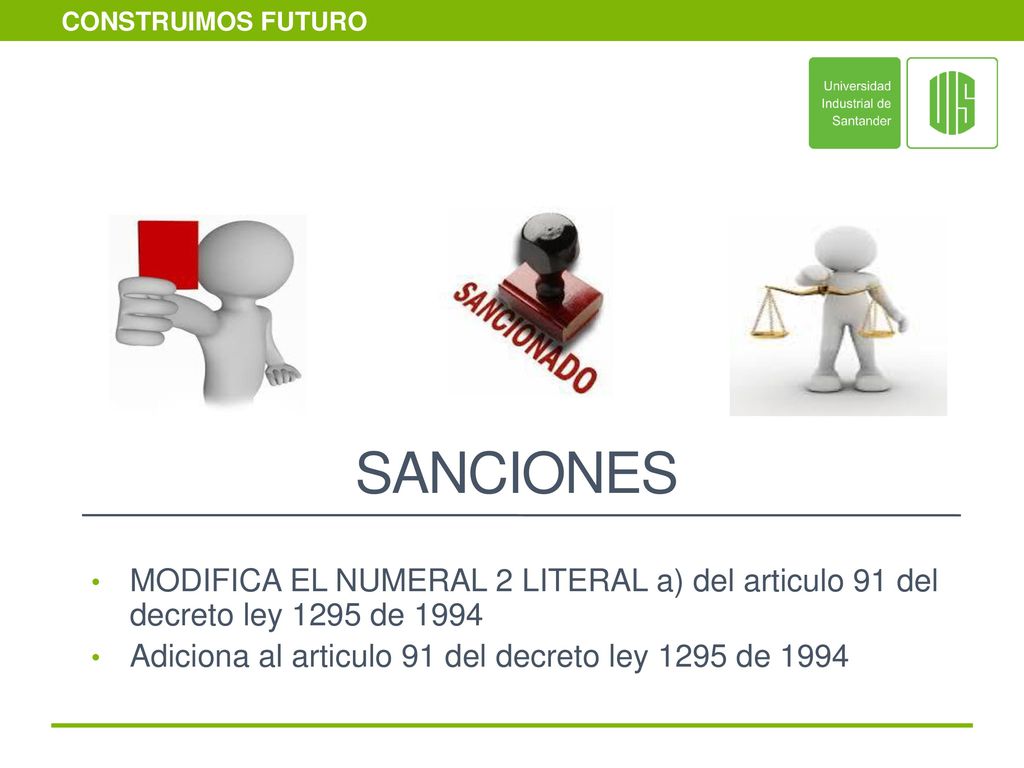 CONSTRUIMOS FUTURO

Universidad Industrial de Santander

UIS

SANCIONADO

SANCIONES

• MODIFICA EL NUMERAL 2 LITERAL a) del articulo 91 del decreto ley 1295 de 1994
• Adiciona al articulo 91 del decreto ley 1295 de 1994